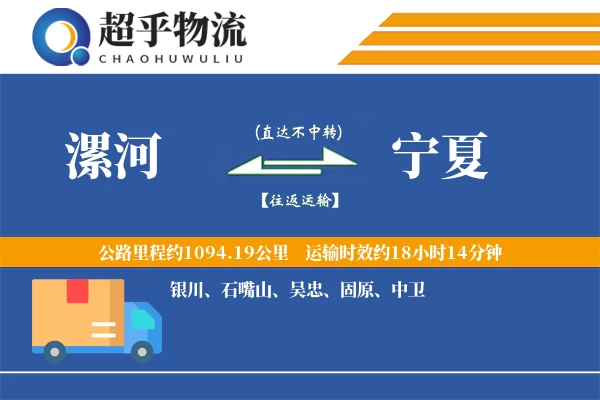 超乎物流
CHAOHUWULIU

漯河

(直达不中转)

【往返运输】

宁夏

公路里程约1094.19公里　运输时效约18小时14分钟

银川、石嘴山、吴忠、固原、中卫